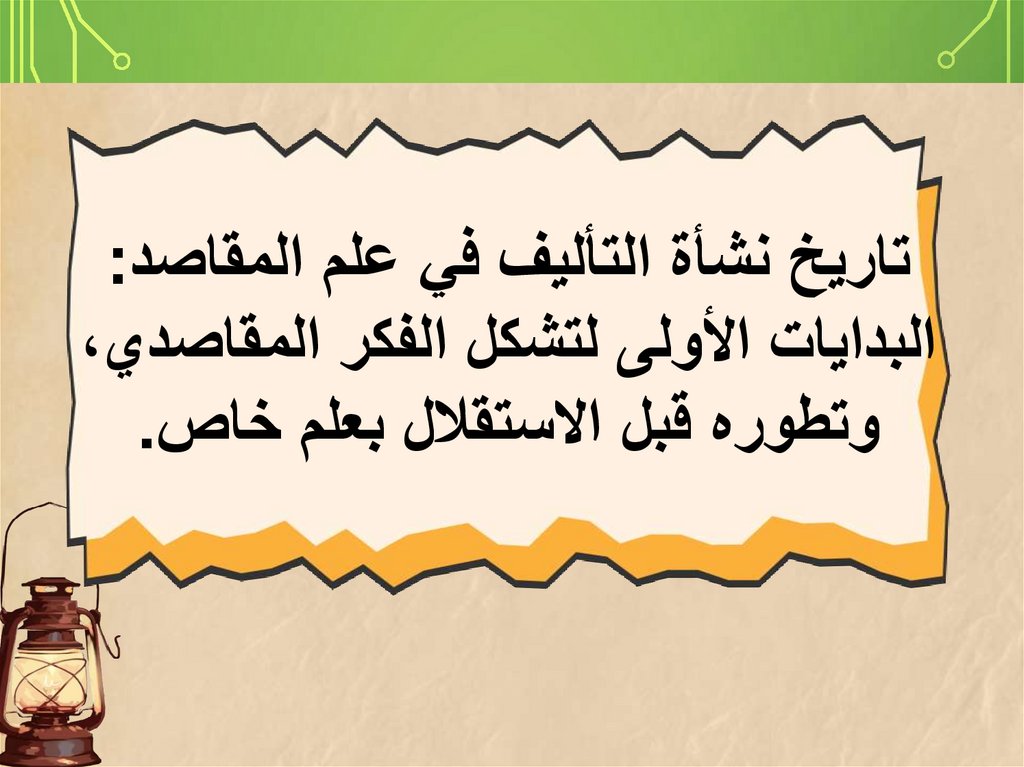 تاريخ نشأة التأليف في علم المقاصد: البدايات الأولى لتشكل الفكر المقاصدي، وتطوره قبل الاستقلال بعلم خاص.